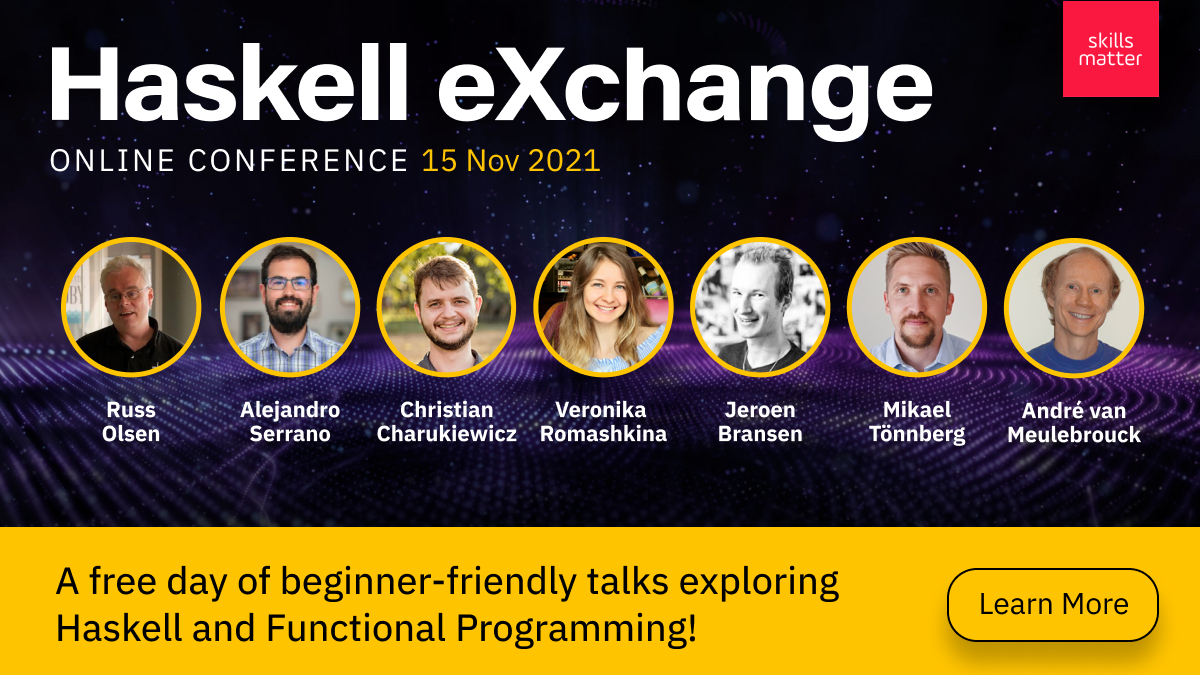 Haskell eXchange

skills matter

ONLINE CONFERENCE 15 Nov 2021

Russ Olsen

Alejandro Serrano

Christian Charukiewicz

Veronika Romashkina

Jeroen Bransen

Mikael Tönnberg

André van Meulebrouck

A free day of beginner-friendly talks exploring Haskell and Functional Programming!

Learn More